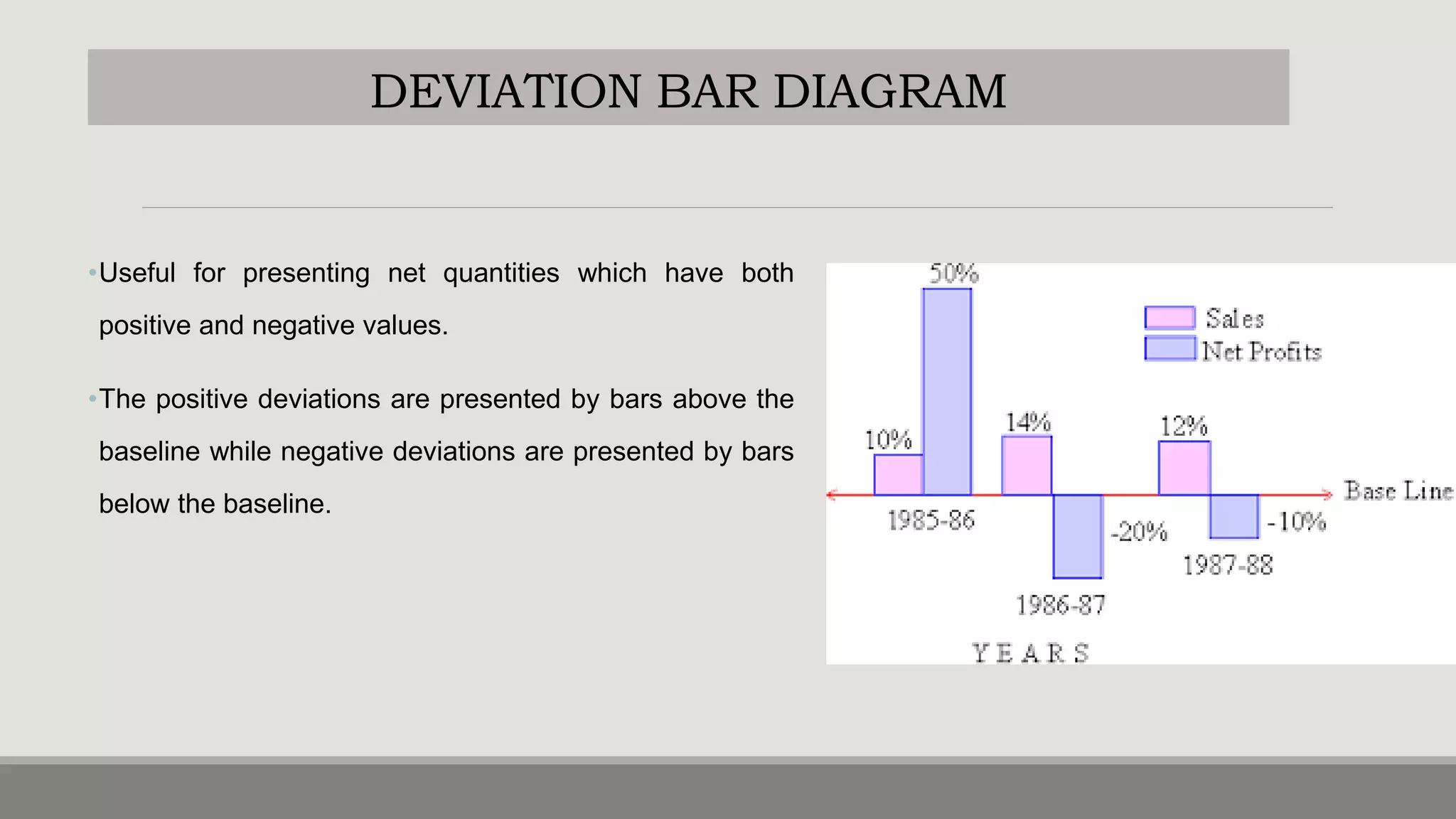 DEVIATION BAR DIAGRAM

•Useful for presenting net quantities which have both positive and negative values.

•The positive deviations are presented by bars above the baseline while negative deviations are presented by bars below the baseline.

50%
Sales
Net Profits
10%
14%
12%
Base Line
1985-86
-20%
-10%
1987-88
1986-87
YEARS